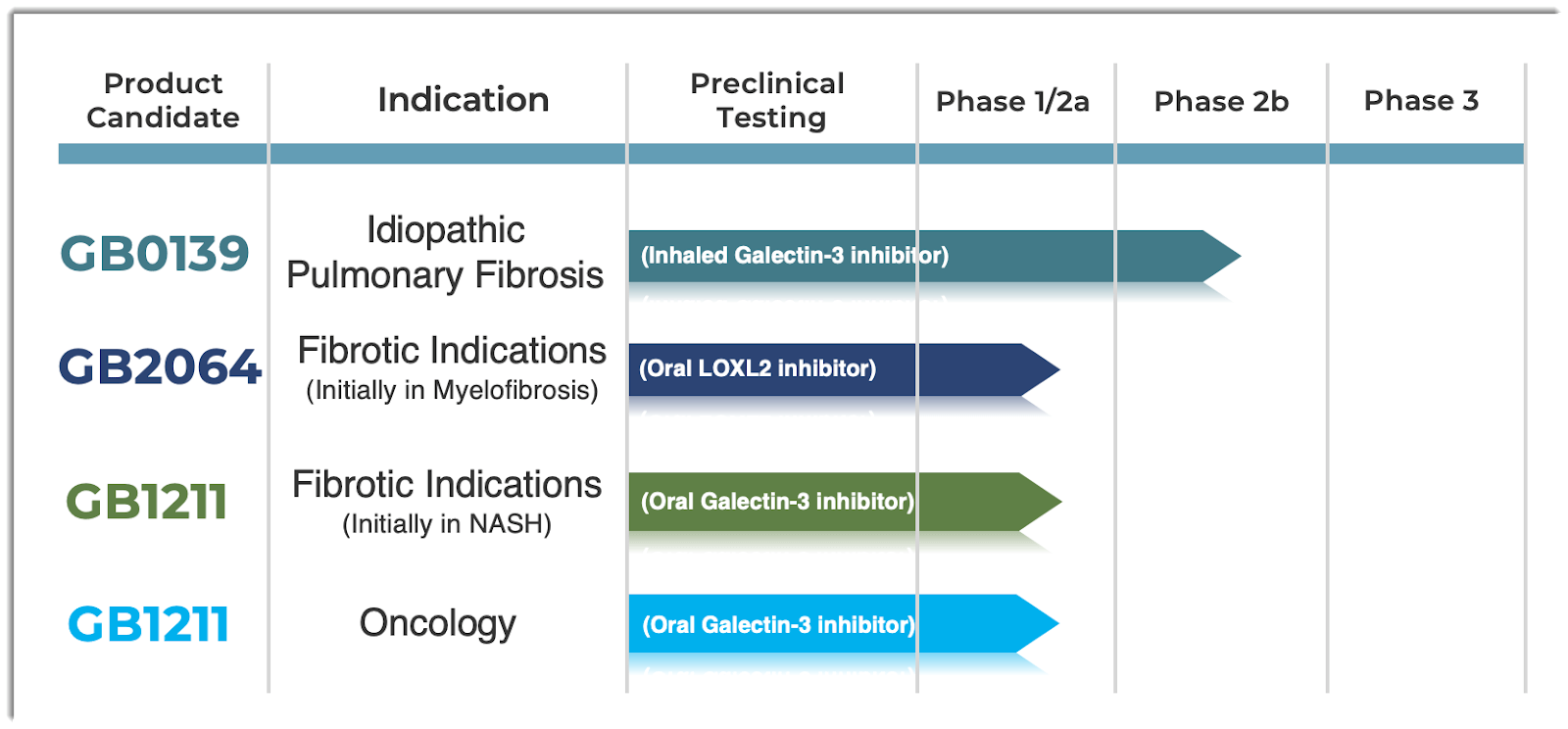 | Product Candidate | Indication | Preclinical Testing | Phase 1/2a | Phase 2b | Phase 3 |
|---|---|---|---|---|---|
| GB0139 | Idiopathic Pulmonary Fibrosis | (Inhaled Galectin-3 inhibitor) | | | |
| GB2064 | Fibrotic Indications (Initially in Myelofibrosis) | (Oral LOXL2 inhibitor) | | | |
| GB1211 | Fibrotic Indications (Initially in NASH) | (Oral Galectin-3 inhibitor) | | | |
| GB1211 | Oncology | (Oral Galectin-3 inhibitor) | | | |